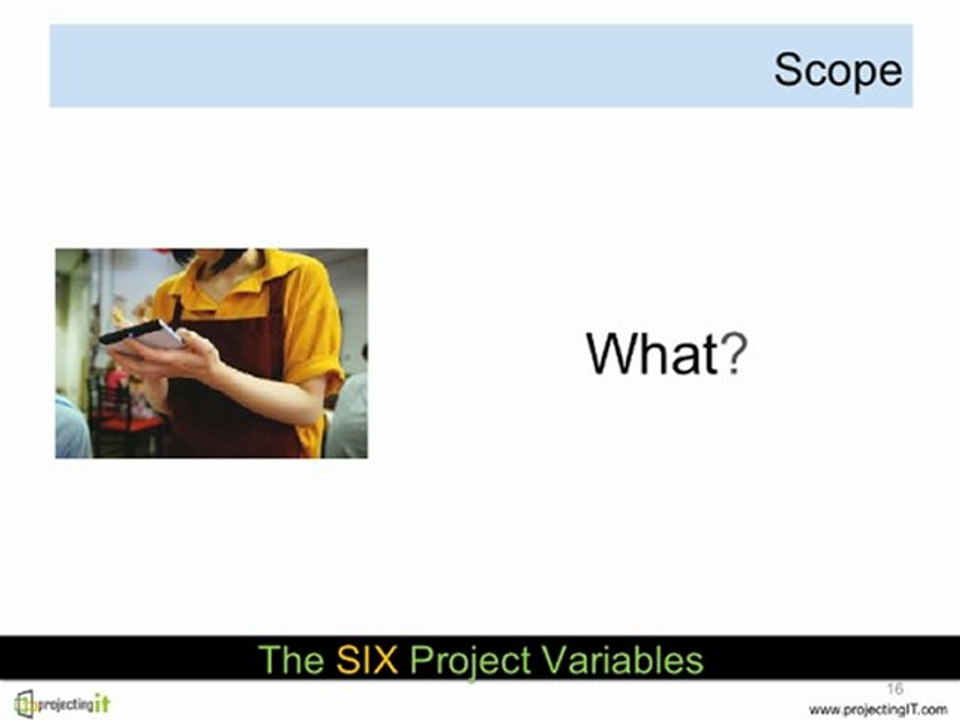 Scope

What?

The SIX Project Variables

16

projectingit

www.projectingIT.com